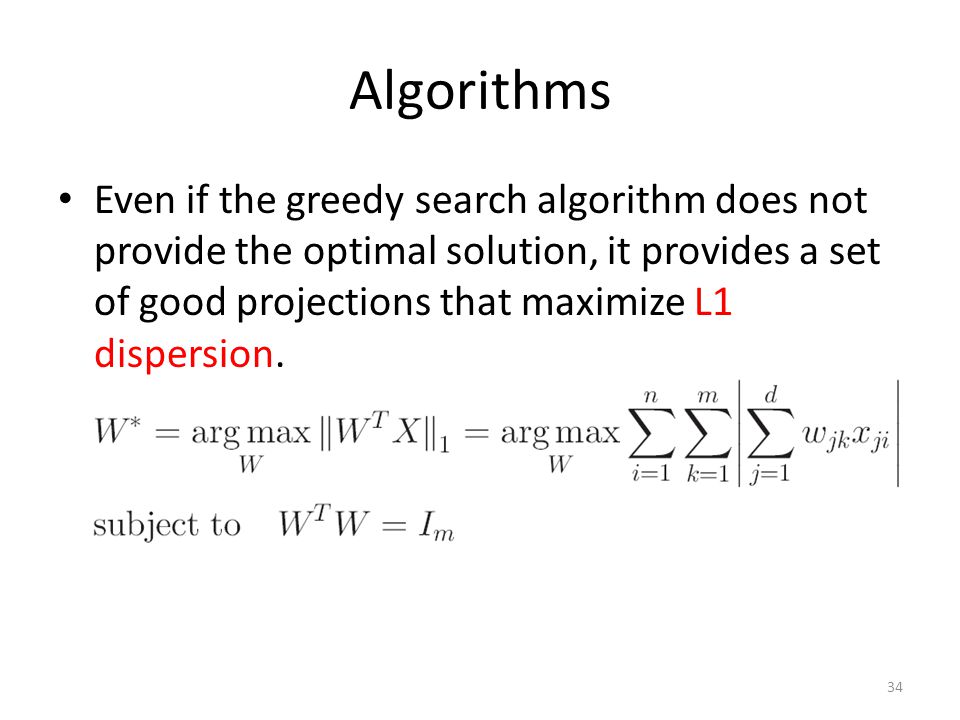 Algorithms

• Even if the greedy search algorithm does not provide the optimal solution, it provides a set of good projections that maximize L1 dispersion.

$W^* = \arg\max_{W} \|W^T X\|_1 = \arg\max_{W} \sum_{i=1}^{n} \sum_{k=1}^{m} \left| \sum_{j=1}^{d} w_{jk} x_{ji} \right|$

subject to $W^T W = I_m$

34